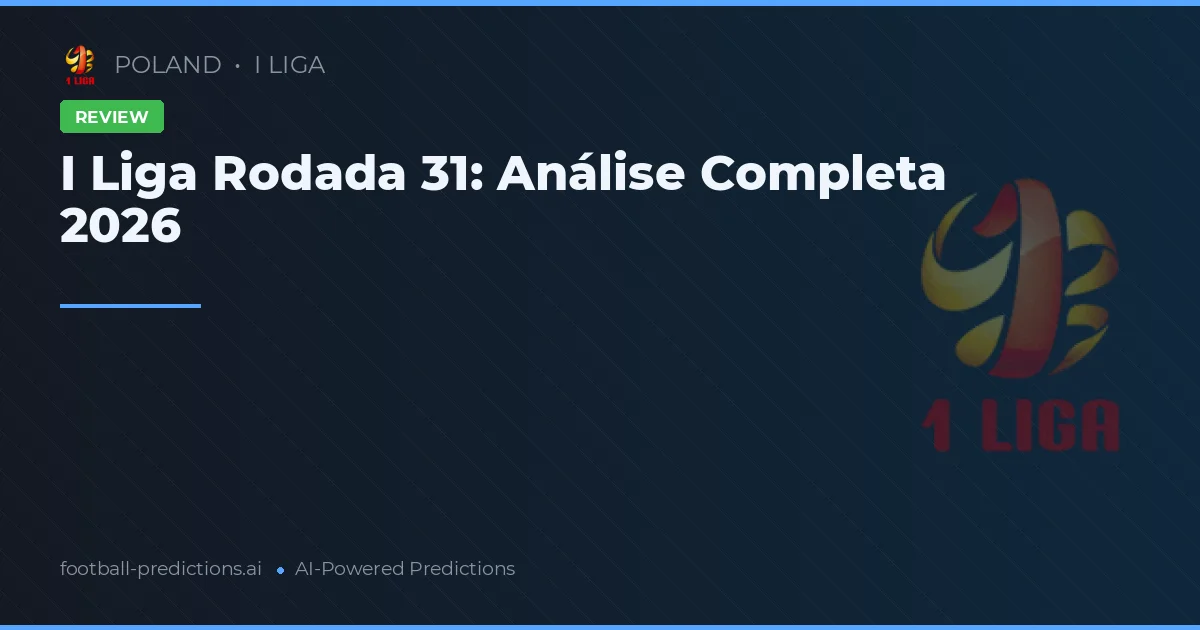 1 LIGA

POLAND • I LIGA

REVIEW

I Liga Rodada 31: Análise Completa 2026

1 LIGA

football-predictions.ai • AI-Powered Predictions